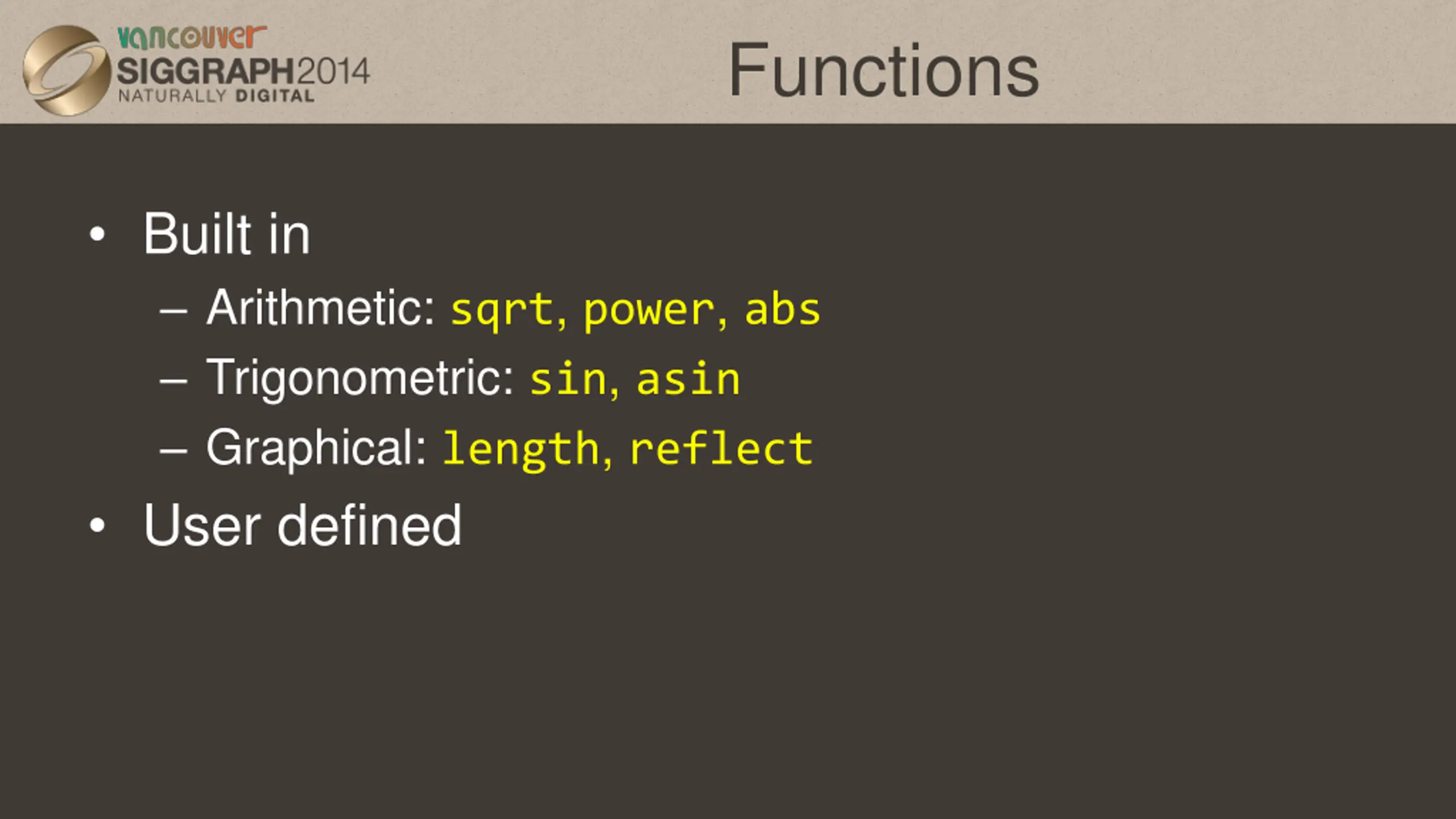 vancouver
SIGGRAPH2014
NATURALLY DIGITAL

Functions

• Built in
 – Arithmetic: sqrt, power, abs
 – Trigonometric: sin, asin
 – Graphical: length, reflect
• User defined